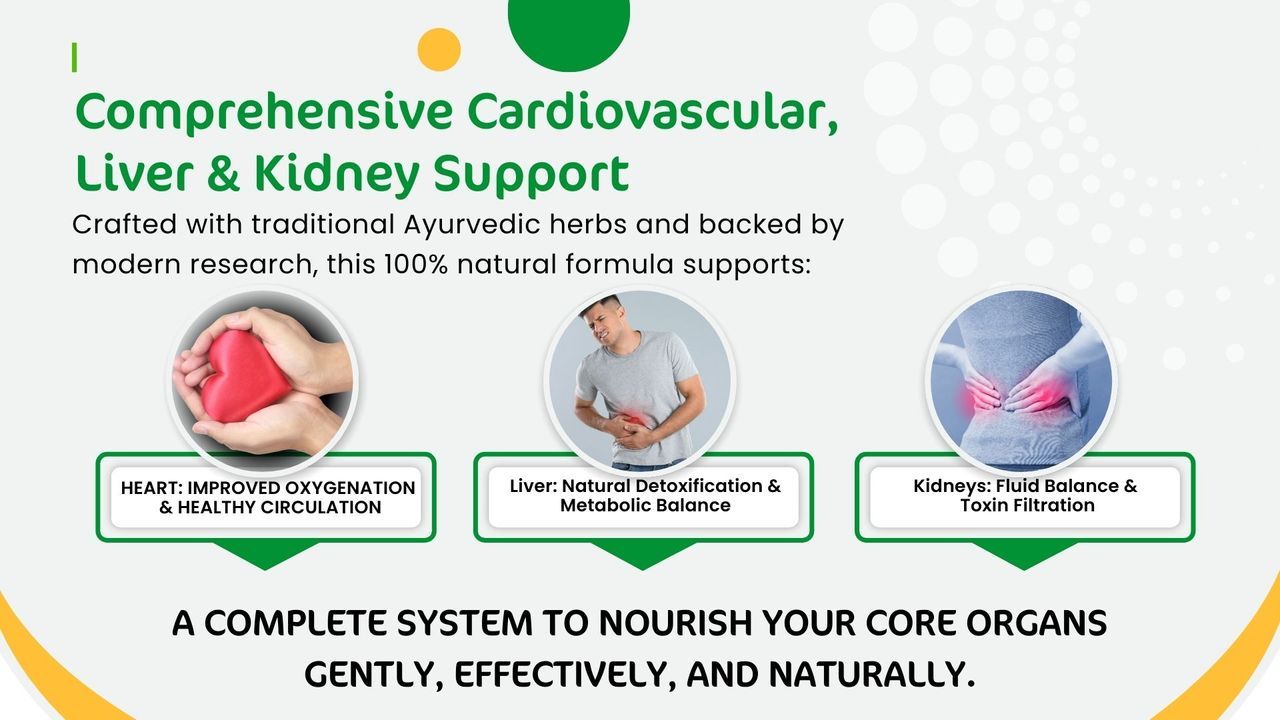 Comprehensive Cardiovascular, Liver & Kidney Support

Crafted with traditional Ayurvedic herbs and backed by modern research, this 100% natural formula supports:

HEART: IMPROVED OXYGENATION & HEALTHY CIRCULATION

Liver: Natural Detoxification & Metabolic Balance

Kidneys: Fluid Balance & Toxin Filtration

A COMPLETE SYSTEM TO NOURISH YOUR CORE ORGANS GENTLY, EFFECTIVELY, AND NATURALLY.